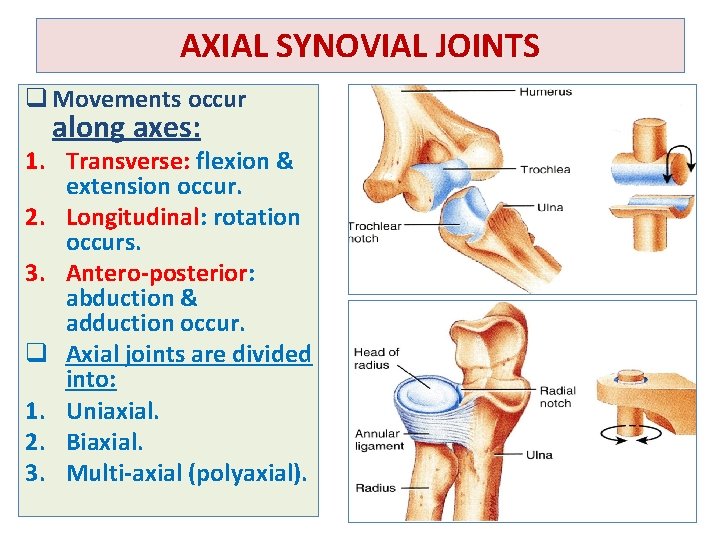 AXIAL SYNOVIAL JOINTS

❑ Movements occur along axes:

1. Transverse: flexion & extension occur.
2. Longitudinal: rotation occurs.
3. Antero-posterior: abduction & adduction occur.

❑ Axial joints are divided into:

1. Uniaxial.
2. Biaxial.
3. Multi-axial (polyaxial).

Humerus
Trochlea
Ulna
Trochlear notch

Head of radius
Radial notch
Annular ligament
Ulna
Radius